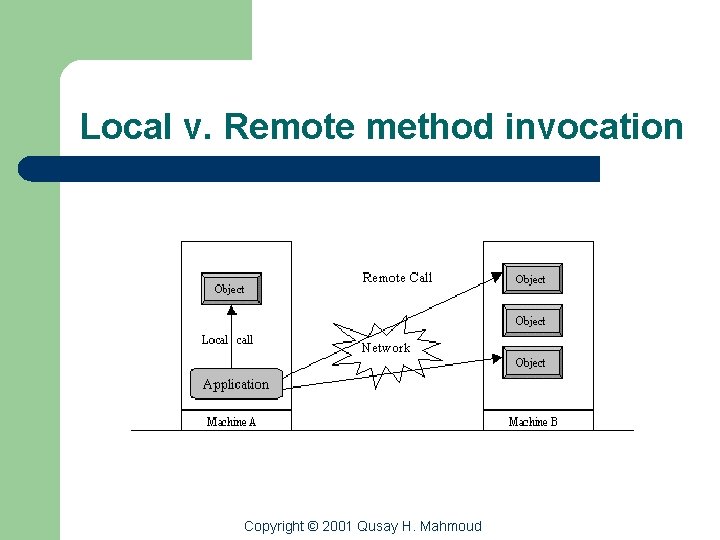 Local v. Remote method invocation

Object

Local call

Application

Machine A

Remote Call

Network

Object

Object

Object

Machine B

Copyright © 2001 Qusay H. Mahmoud